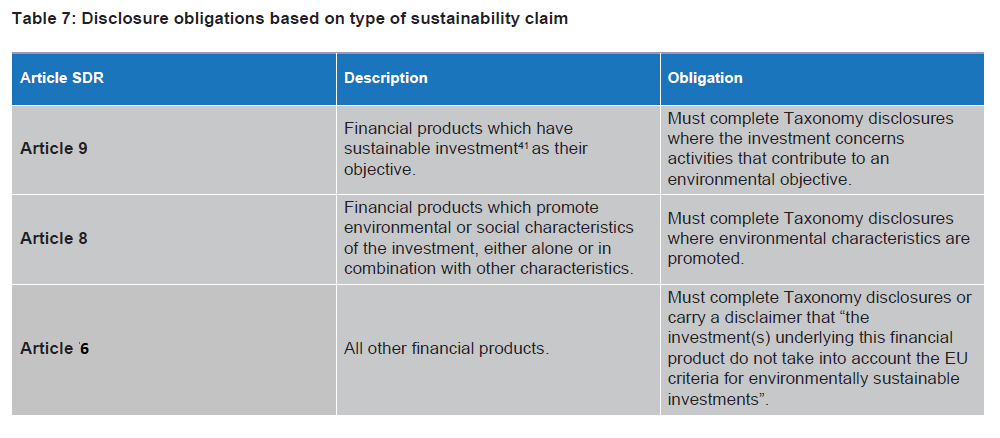 Table 7: Disclosure obligations based on type of sustainability claim

| Article SDR | Description | Obligation |
|---|---|---|
| Article 9 | Financial products which have sustainable investment$^{41}$ as their objective. | Must complete Taxonomy disclosures where the investment concerns activities that contribute to an environmental objective. |
| Article 8 | Financial products which promote environmental or social characteristics of the investment, either alone or in combination with other characteristics. | Must complete Taxonomy disclosures where environmental characteristics are promoted. |
| Article 6 | All other financial products. | Must complete Taxonomy disclosures or carry a disclaimer that “the investment(s) underlying this financial product do not take into account the EU criteria for environmentally sustainable investments”. |